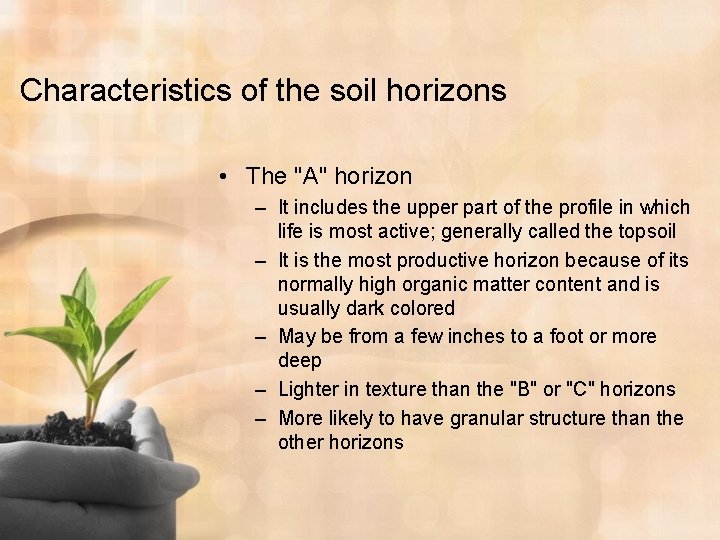 Characteristics of the soil horizons

• The "A" horizon
– It includes the upper part of the profile in which life is most active; generally called the topsoil
– It is the most productive horizon because of its normally high organic matter content and is usually dark colored
– May be from a few inches to a foot or more deep
– Lighter in texture than the "B" or "C" horizons
– More likely to have granular structure than the other horizons